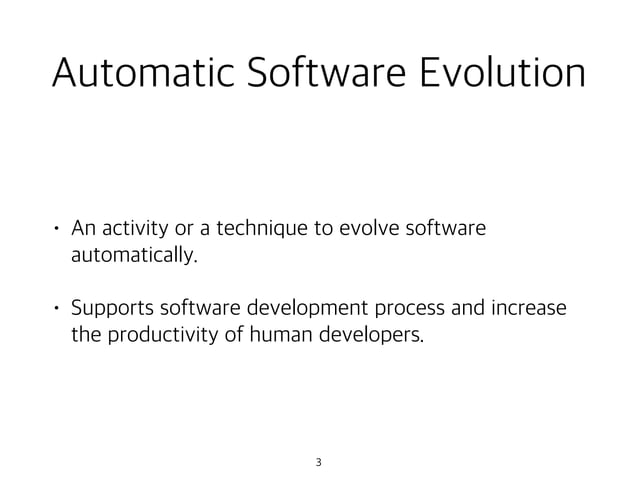 Automatic Software Evolution

• An activity or a technique to evolve software automatically.

• Supports software development process and increase the productivity of human developers.

3